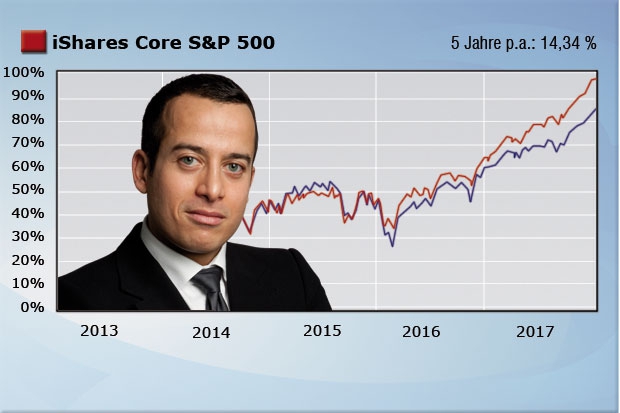 iShares Core S&P 500

5 Jahre p.a.: 14,34 %

100%
90%
80%
70%
60%
50%
40%
30%
20%
10%
0%

2013
2014
2015
2016
2017